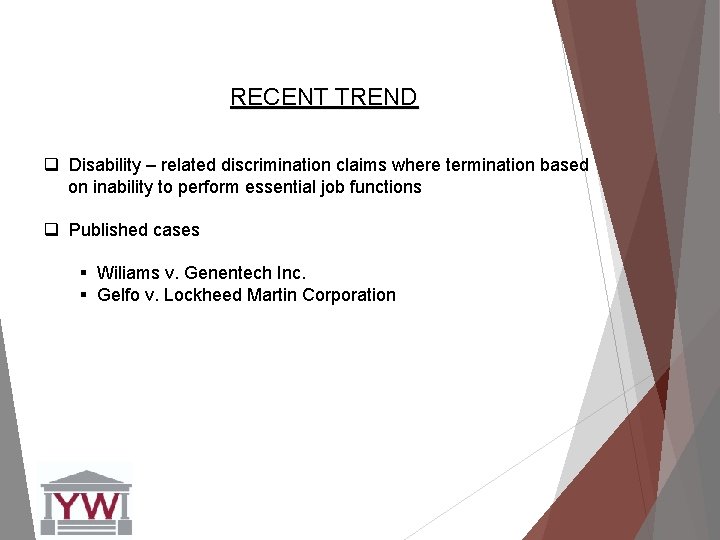 RECENT TREND

❑ Disability – related discrimination claims where termination based on inability to perform essential job functions

❑ Published cases

▪ Wiliams v. Genentech Inc.
▪ Gelfo v. Lockheed Martin Corporation

YW